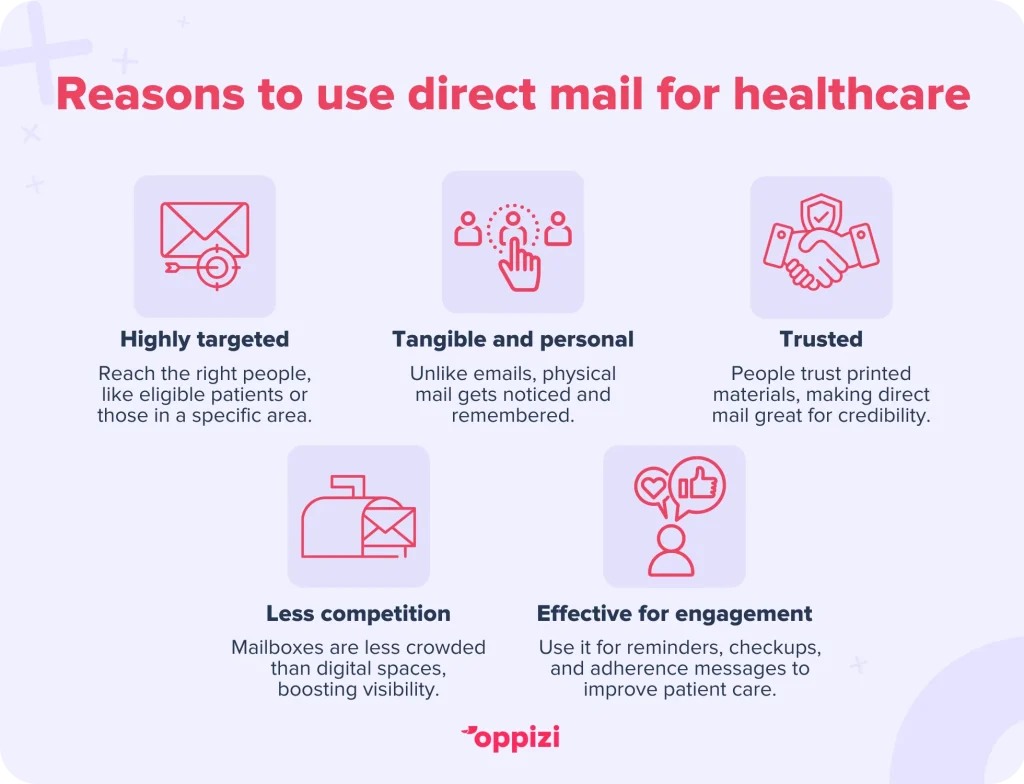 Reasons to use direct mail for healthcare

Highly targeted

Reach the right people, like eligible patients or those in a specific area.

Tangible and personal

Unlike emails, physical mail gets noticed and remembered.

Trusted

People trust printed materials, making direct mail great for credibility.

Less competition

Mailboxes are less crowded than digital spaces, boosting visibility.

Effective for engagement

Use it for reminders, checkups, and adherence messages to improve patient care.

oppizi